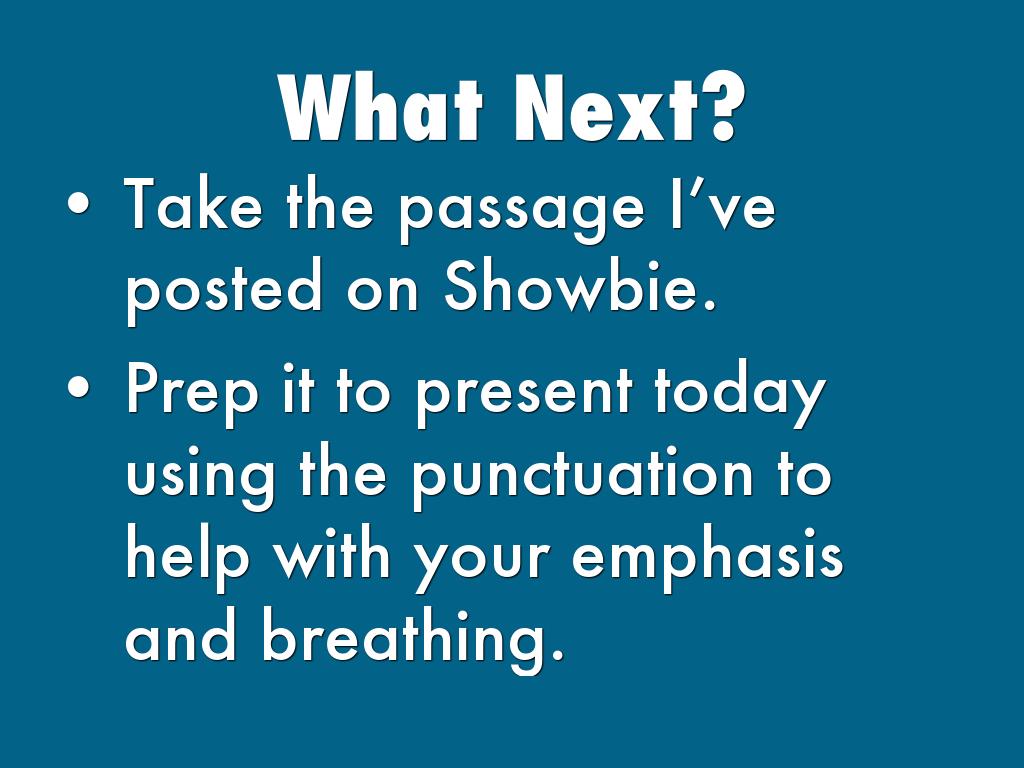 What Next?

• Take the passage I’ve posted on Showbie.

• Prep it to present today using the punctuation to help with your emphasis and breathing.